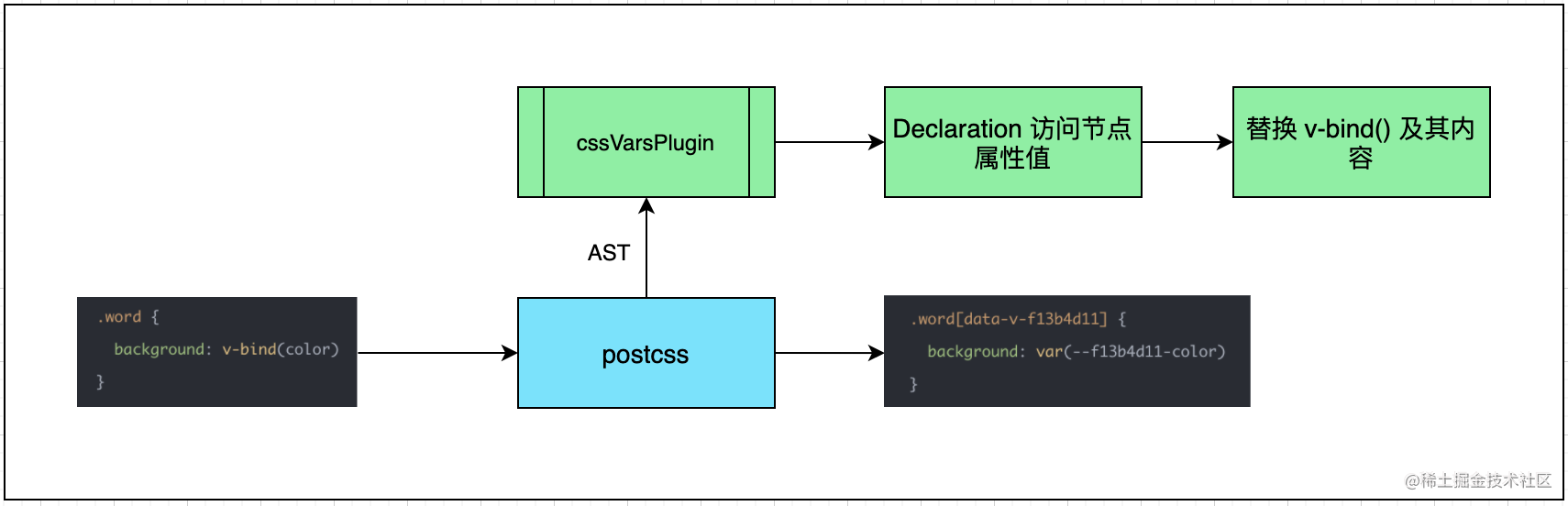 cssVarsPlugin

Declaration 访问节点属性值

替换 v-bind() 及其内容

AST

.word {
background: v-bind(color)
}

postcss

.word[data-v-f13b4d11] {
background: var(--f13b4d11-color)
}

@稀土掘金技术社区